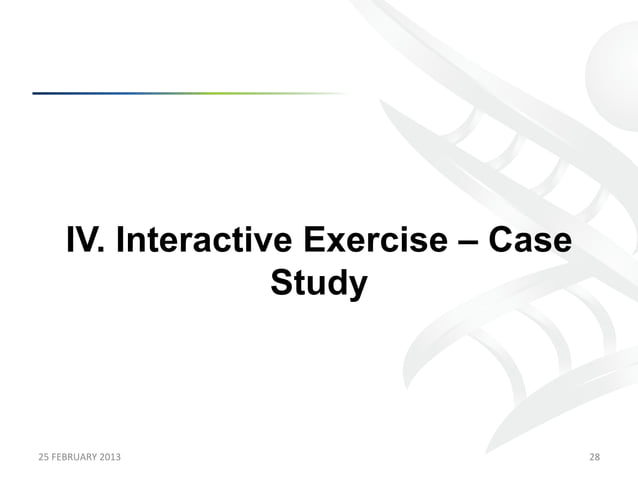 IV. Interactive Exercise – Case Study

25 FEBRUARY 2013

28